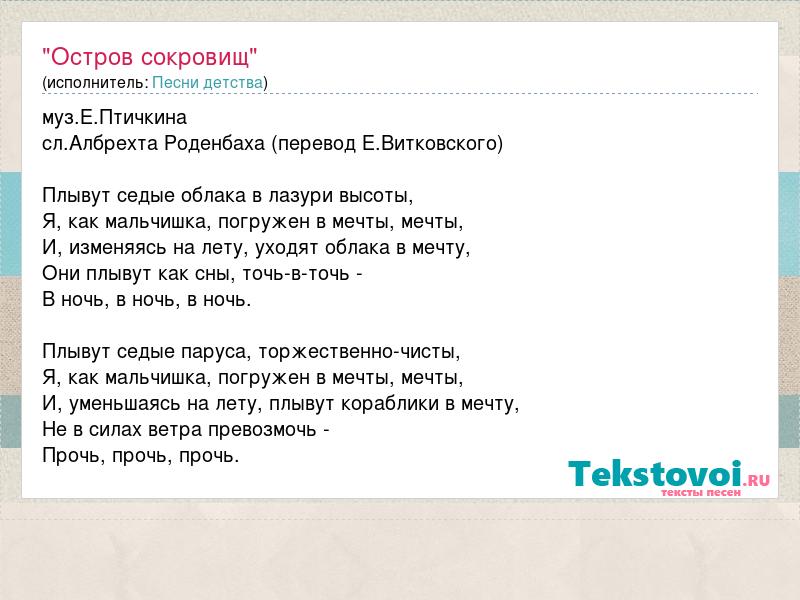 "Остров сокровищ"
(исполнитель: Песни детства)

муз.Е.Птичкина
сл.Албрехта Роденбаха (перевод Е.Витковского)

Плывут седые облака в лазури высоты,
Я, как мальчишка, погружен в мечты, мечты,
И, изменяясь на лету, уходят облака в мечту,
Они плывут как сны, точь-в-точь -
В ночь, в ночь, в ночь.

Плывут седые паруса, торжественно-чисты,
Я, как мальчишка, погружен в мечты, мечты,
И, уменьшаясь на лету, плывут кораблики в мечту,
Не в силах ветра превозмочь -
Прочь, прочь, прочь.

Tekstovoi.RU
тексты песен